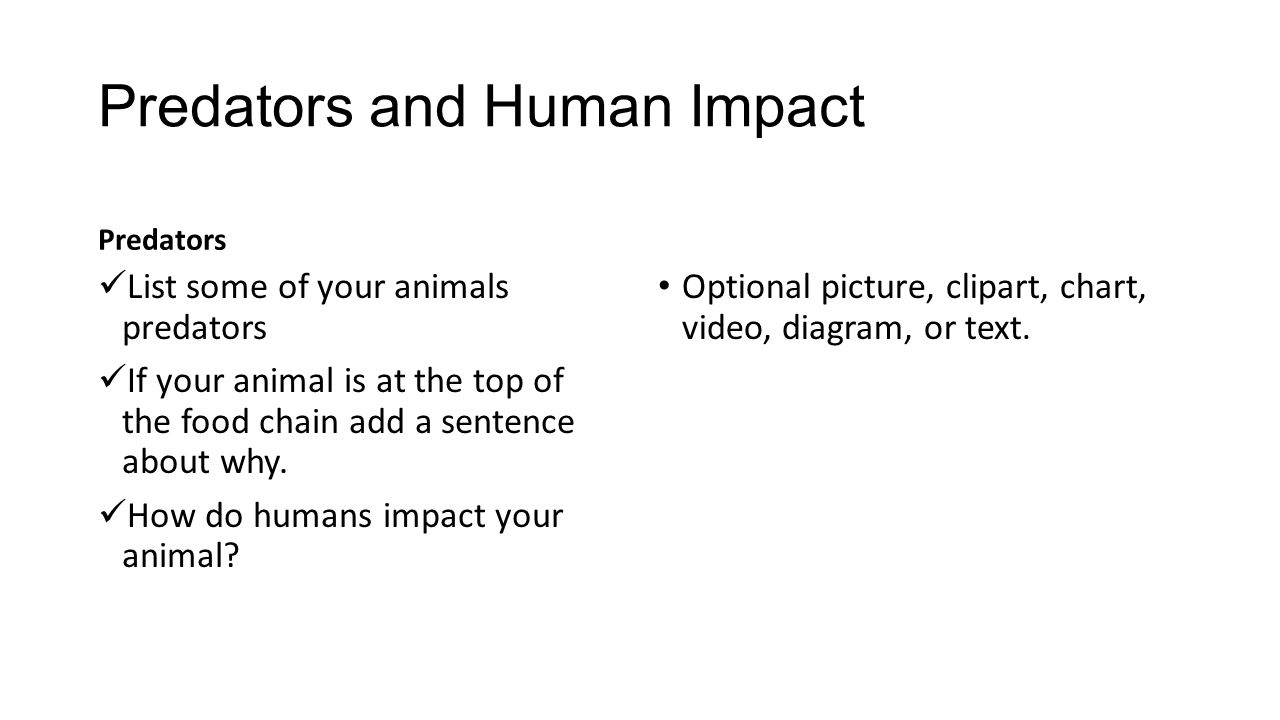 Predators and Human Impact

Predators

✓ List some of your animals predators

✓ If your animal is at the top of the food chain add a sentence about why.

✓ How do humans impact your animal?

• Optional picture, clipart, chart, video, diagram, or text.